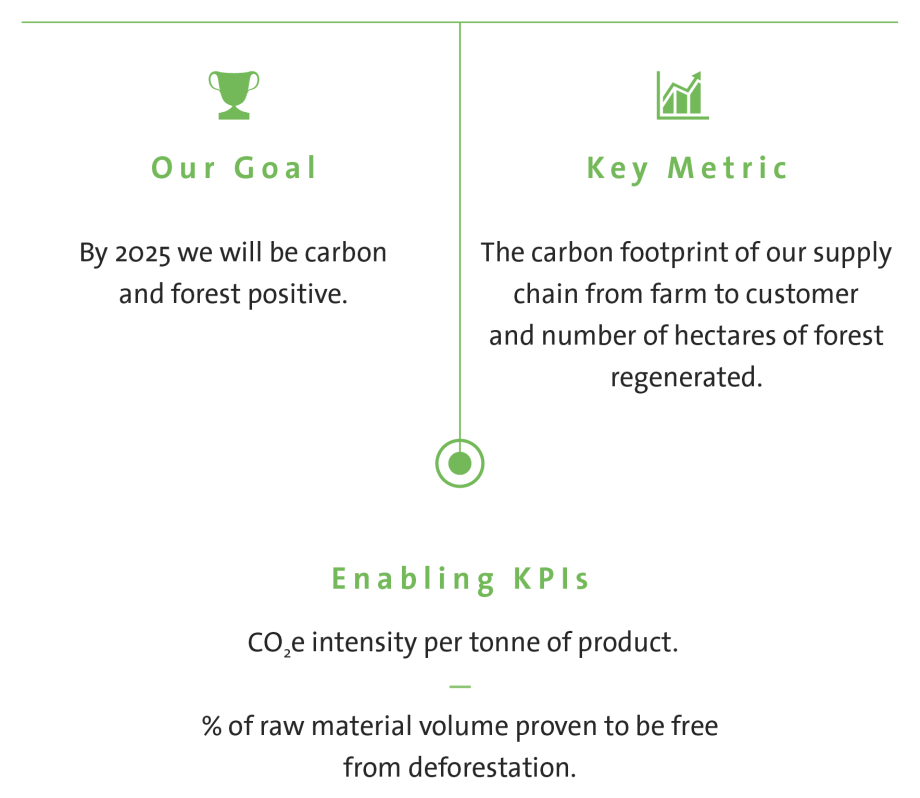 Our Goal

By 2025 we will be carbon and forest positive.

Key Metric

The carbon footprint of our supply chain from farm to customer and number of hectares of forest regenerated.

Enabling KPIs

$CO_2$e intensity per tonne of product.

—

% of raw material volume proven to be free from deforestation.